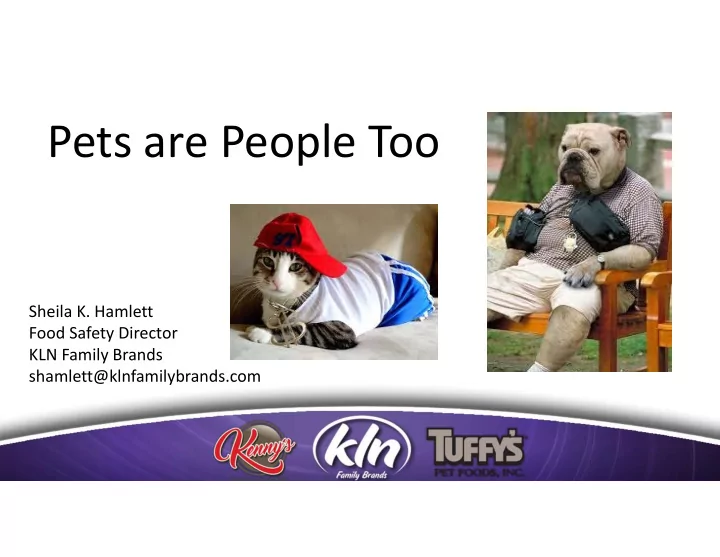 Pets are People Too

Sheila K. Hamlett
Food Safety Director
KLN Family Brands
shamlett@klnfamilybrands.com

Kenny's

kln
Family Brands

TUFFY'S
PET FOODS, INC.